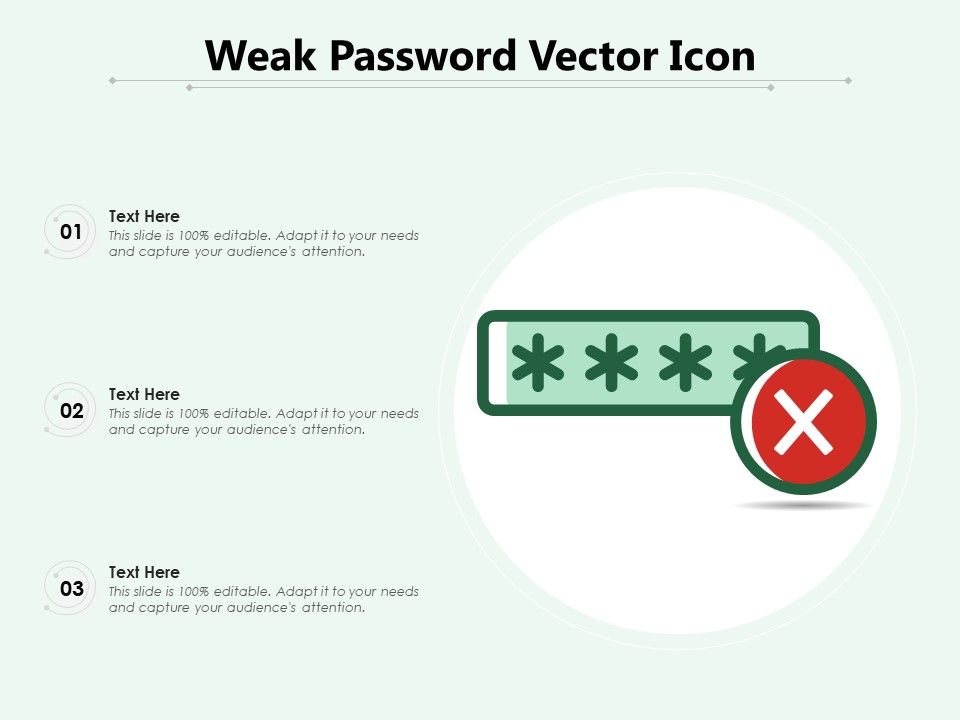 Weak Password Vector Icon

01
Text Here
This slide is 100% editable. Adapt it to your needs and capture your audience's attention.

02
Text Here
This slide is 100% editable. Adapt it to your needs and capture your audience's attention.

03
Text Here
This slide is 100% editable. Adapt it to your needs and capture your audience's attention.

****